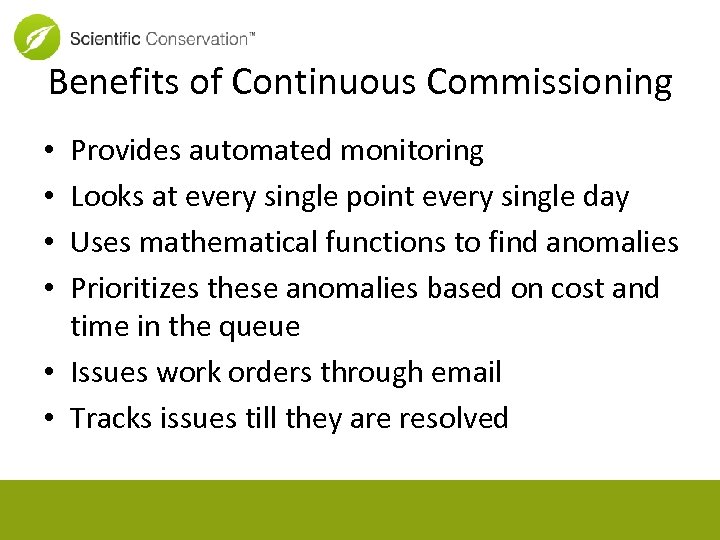 Scientific Conservation™

Benefits of Continuous Commissioning

• Provides automated monitoring
• Looks at every single point every single day
• Uses mathematical functions to find anomalies
• Prioritizes these anomalies based on cost and time in the queue
• Issues work orders through email
• Tracks issues till they are resolved